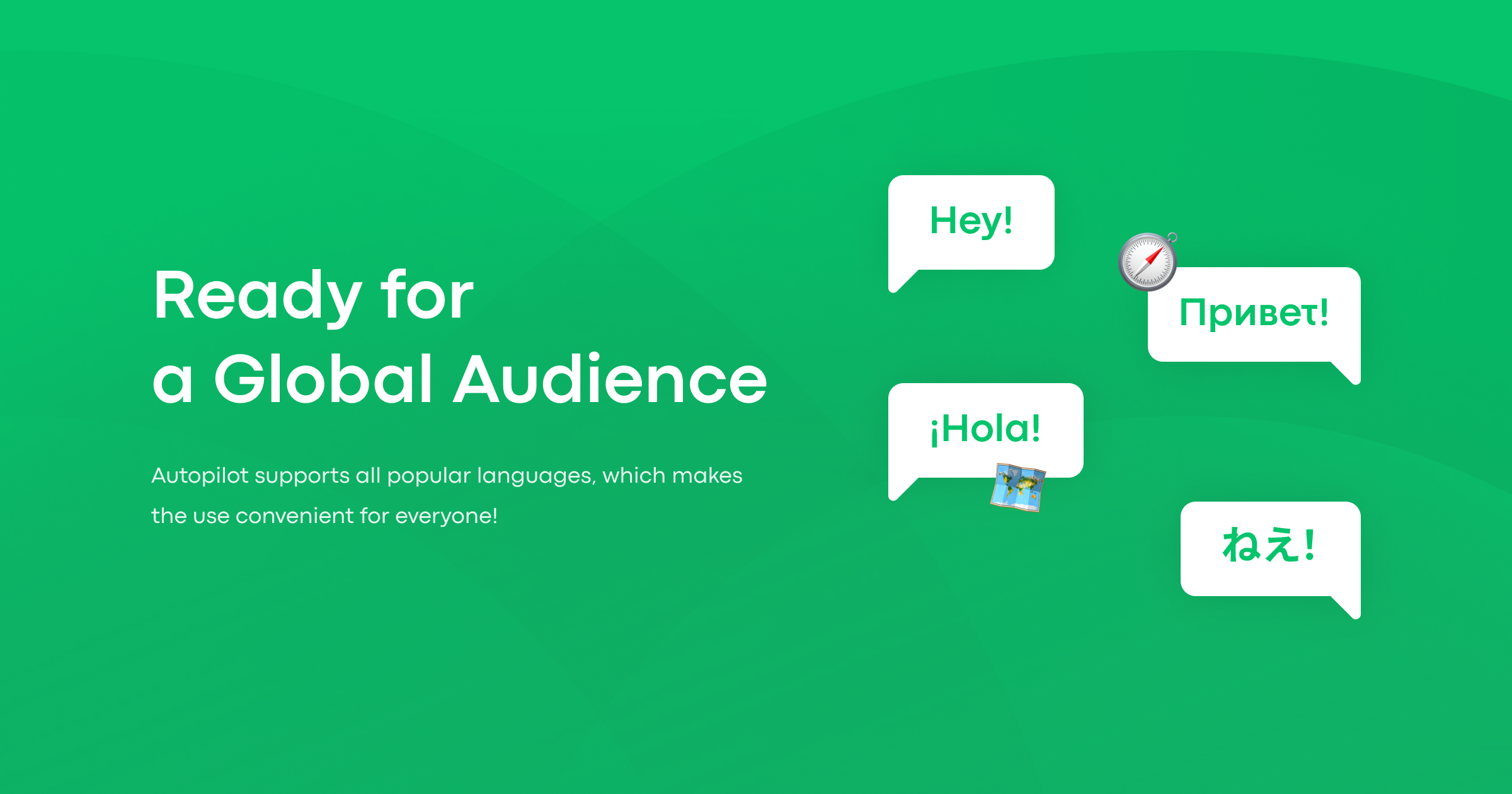 Ready for
a Global Audience

Autopilot supports all popular languages, which makes the use convenient for everyone!

Hey!

Привет!

¡Hola!

ねえ!